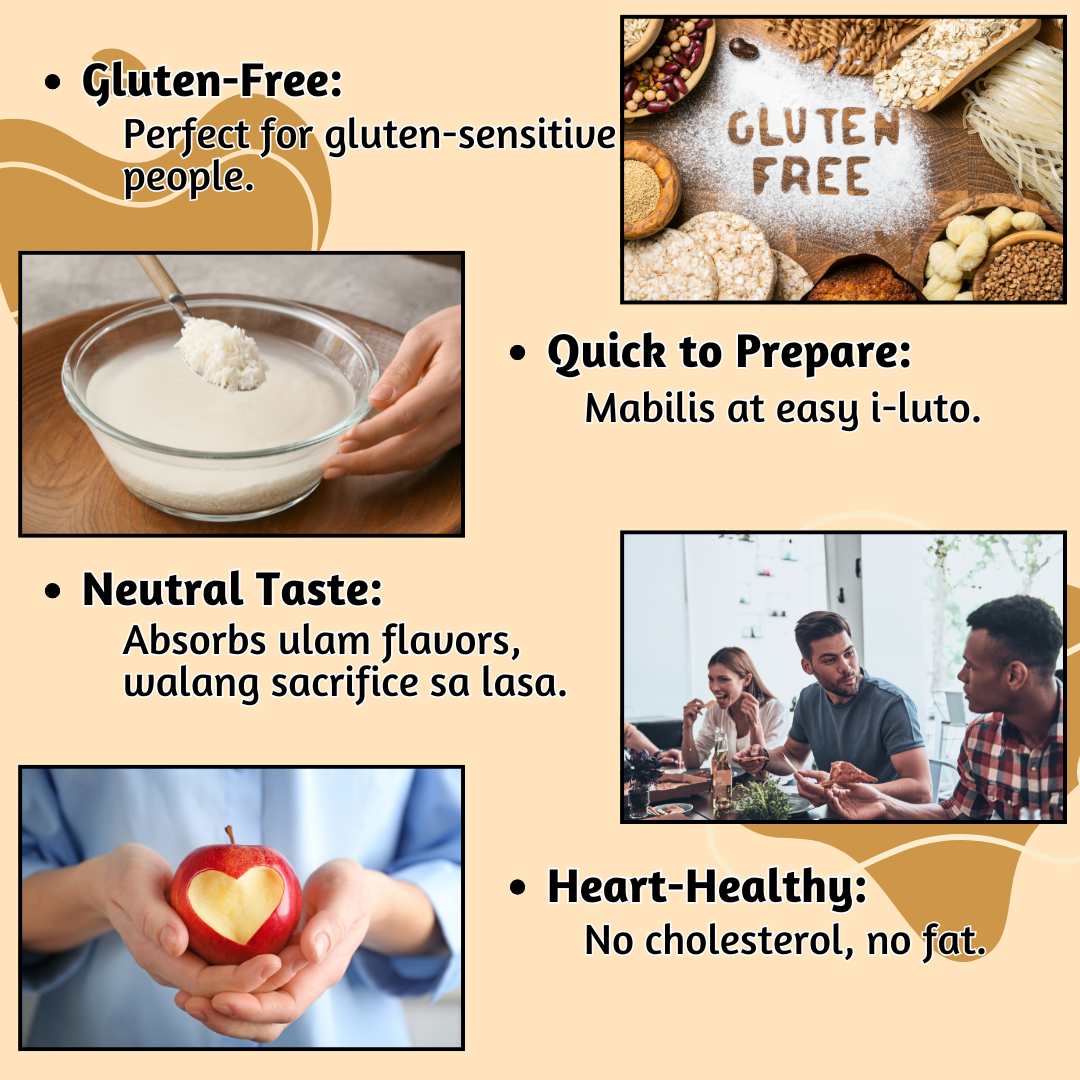 • Gluten-Free:
Perfect for gluten-sensitive people.

GLUTEN FREE

• Quick to Prepare:
Mabilis at easy i-luto.

• Neutral Taste:
Absorbs ulam flavors, walang sacrifice sa lasa.

• Heart-Healthy:
No cholesterol, no fat.